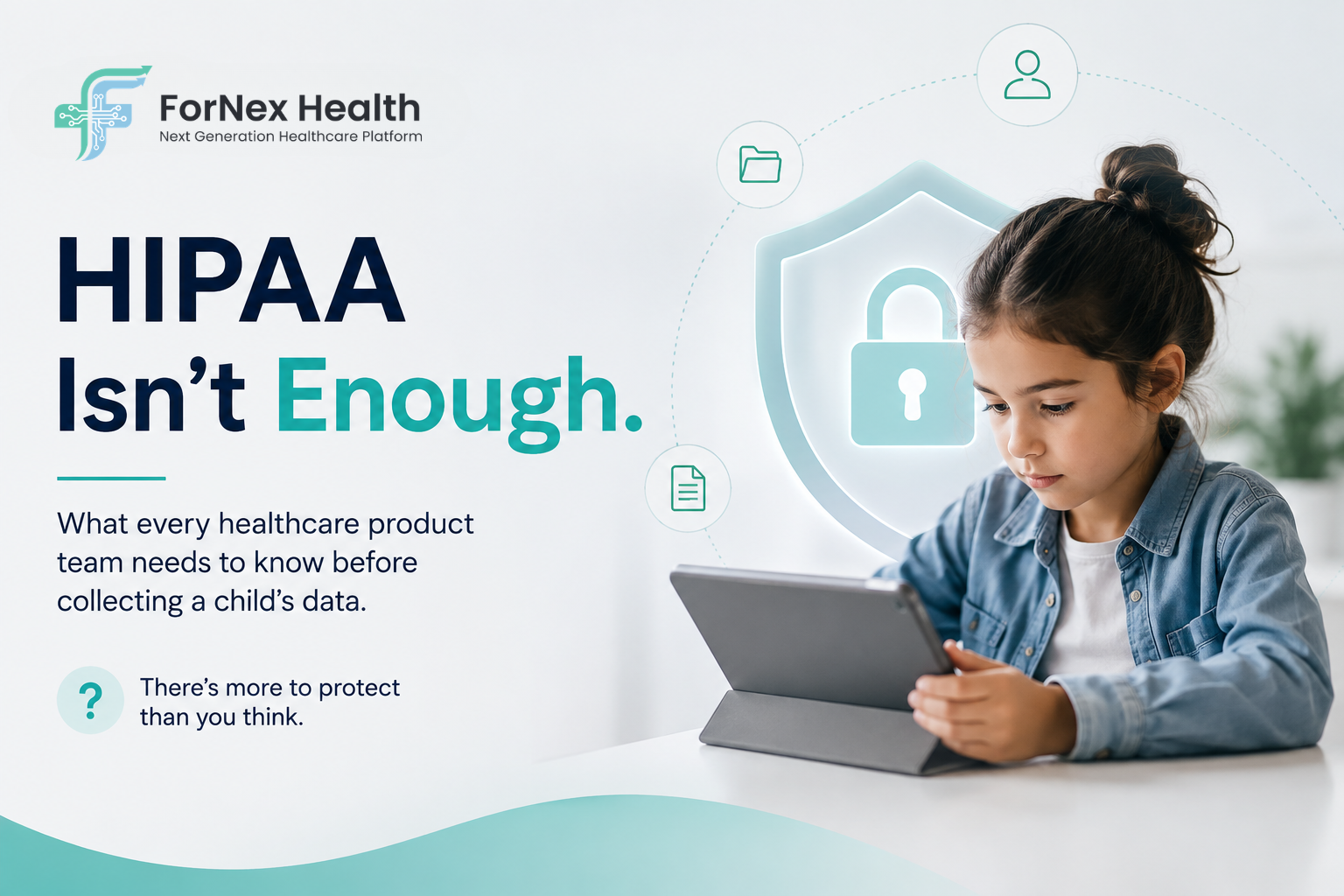 ForNex Health
Next Generation Healthcare Platform

HIPAA
Isn’t Enough.

What every healthcare product team needs to know before collecting a child’s data.

?
There’s more to protect than you think.